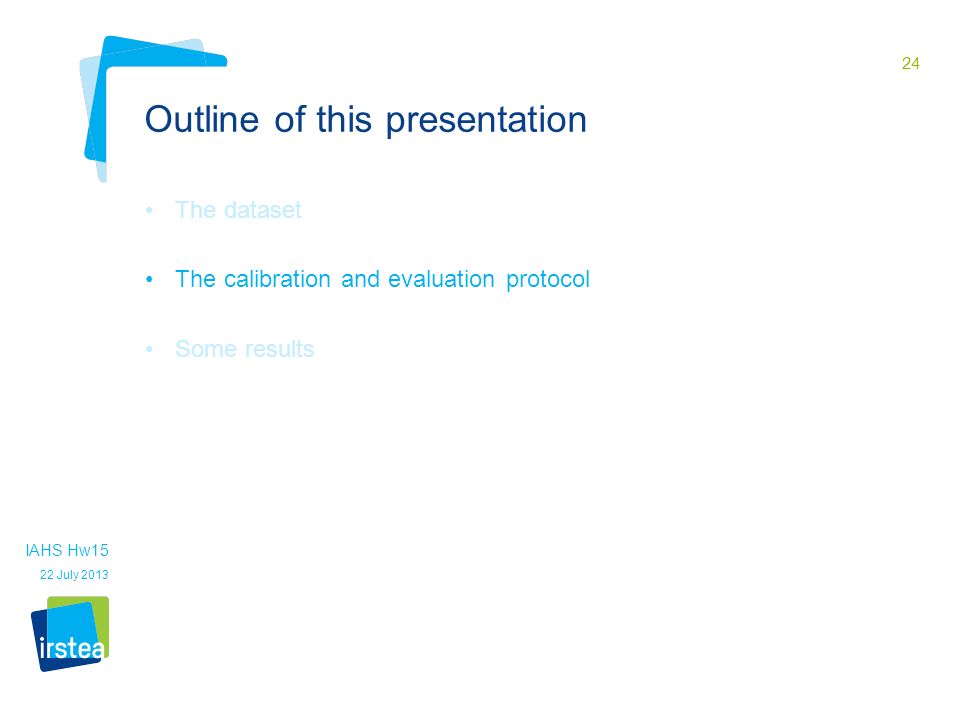 24

Outline of this presentation

• The dataset

• The calibration and evaluation protocol

• Some results

IAHS Hw15

22 July 2013

irstea